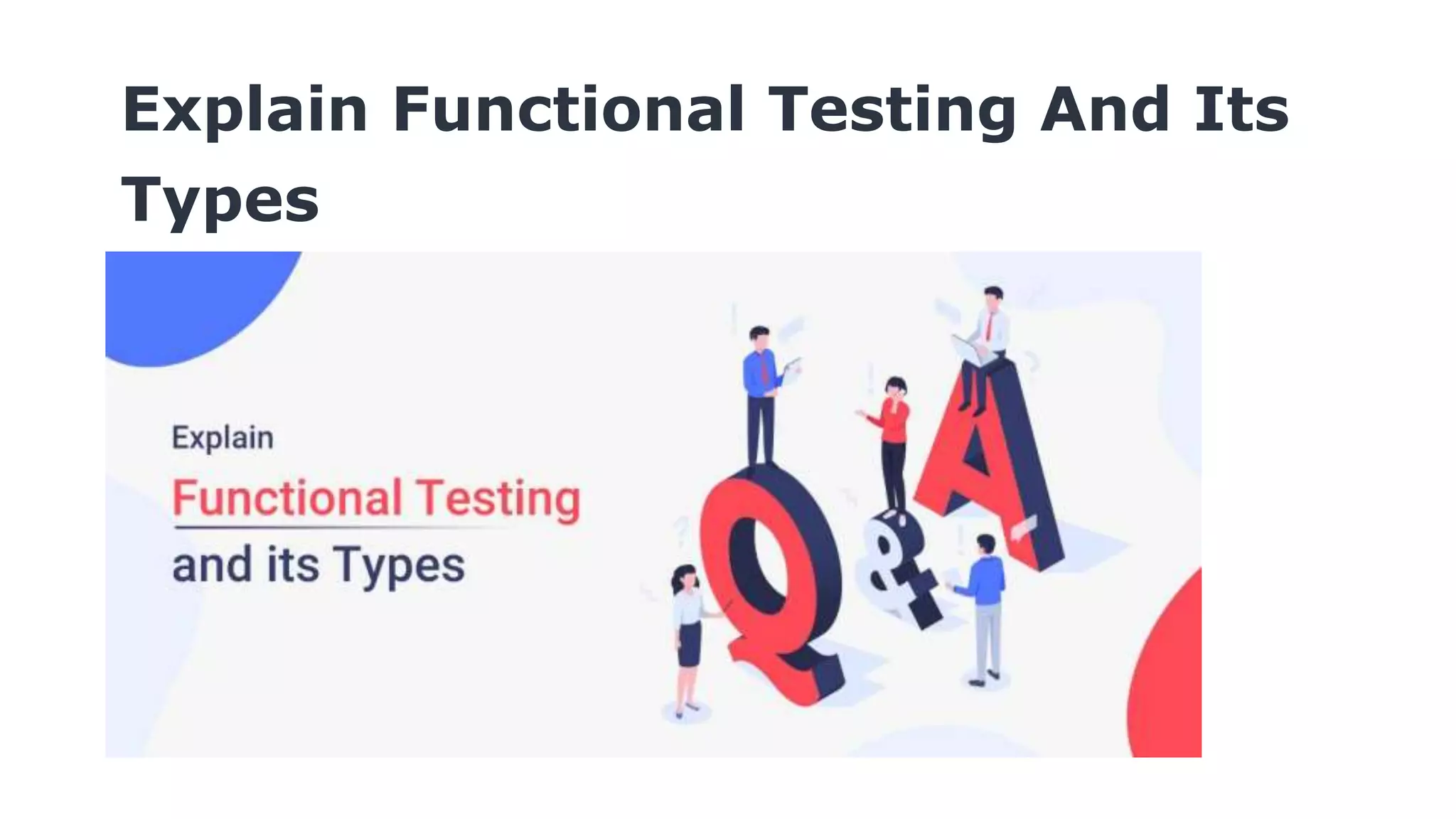 Explain Functional Testing And Its Types

Explain
Functional Testing
and its Types

Q&A